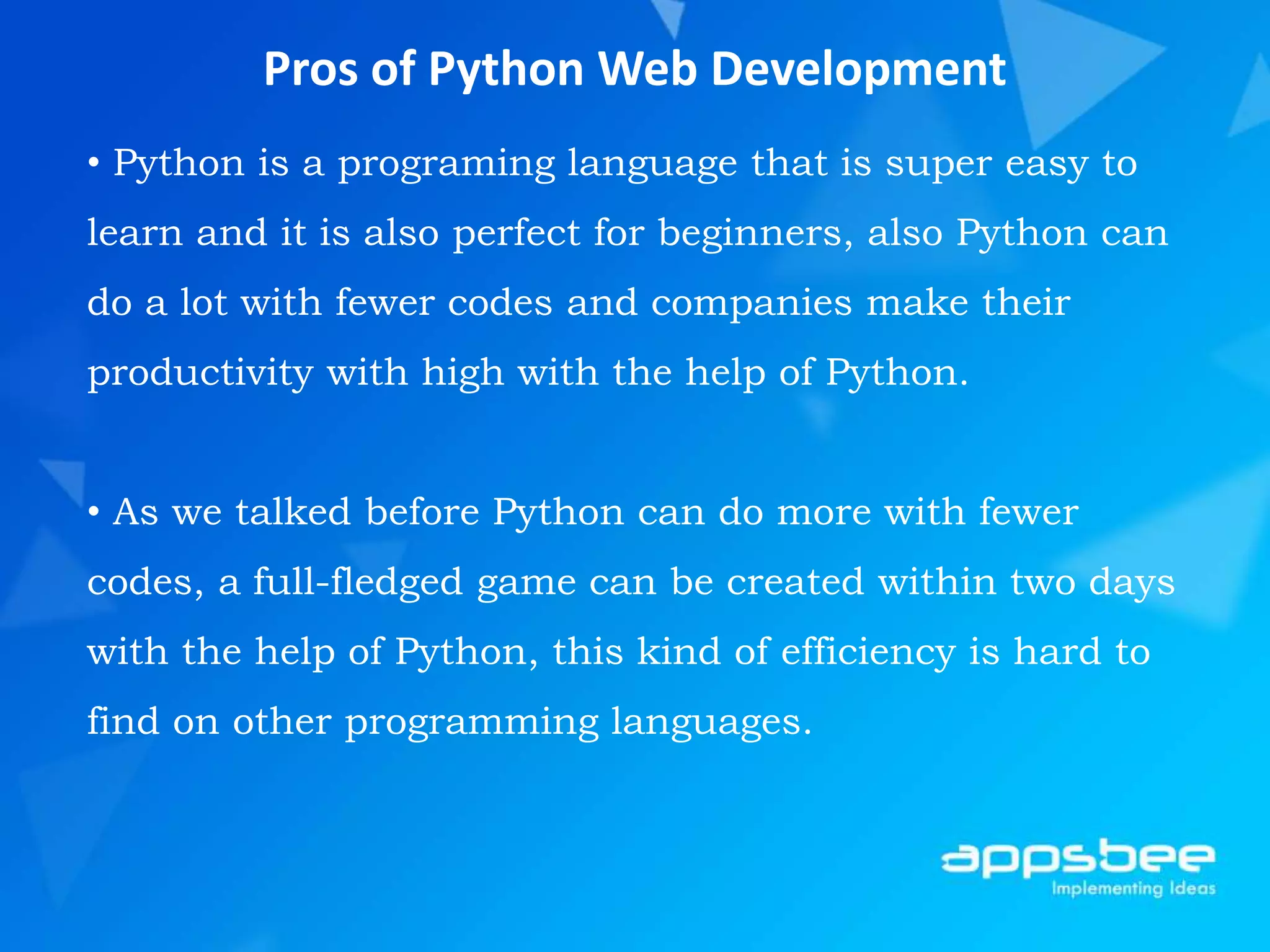 Pros of Python Web Development

• Python is a programing language that is super easy to learn and it is also perfect for beginners, also Python can do a lot with fewer codes and companies make their productivity with high with the help of Python.

• As we talked before Python can do more with fewer codes, a full-fledged game can be created within two days with the help of Python, this kind of efficiency is hard to find on other programming languages.

appsbee
Implementing Ideas